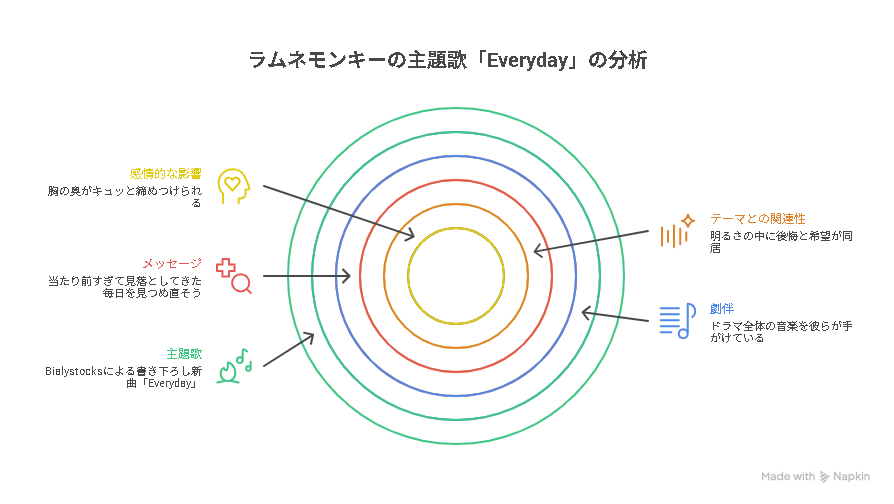 ラムネモンキーの主題歌「Everyday」の分析

感情的な影響
胸の奥がキュッと締めつけられる

メッセージ
当たり前すぎて見落としてきた毎日を見つめ直そう

主題歌
Bialystocksによる書き下ろし新曲「Everyday」

テーマとの関連性
明るさの中に後悔と希望が同居

劇伴
ドラマ全体の音楽を彼らが手がけている

Made with Napkin